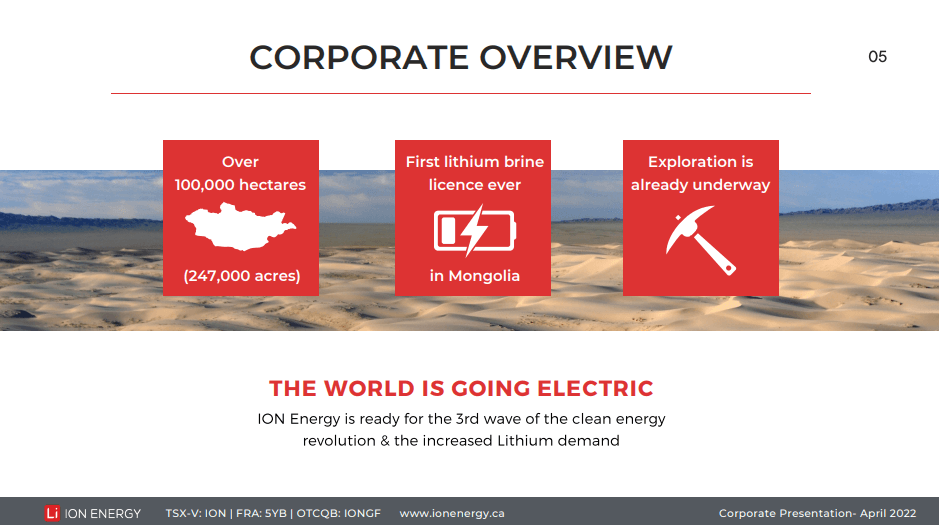 CORPORATE OVERVIEW

05

Over 100,000 hectares

(247,000 acres)

First lithium brine licence ever

in Mongolia

Exploration is already underway

THE WORLD IS GOING ELECTRIC

ION Energy is ready for the 3rd wave of the clean energy revolution & the increased Lithium demand

Li ION ENERGY TSX-V: ION | FRA: 5YB | OTCQB: IONGF www.ionenergy.ca Corporate Presentation- April 2022